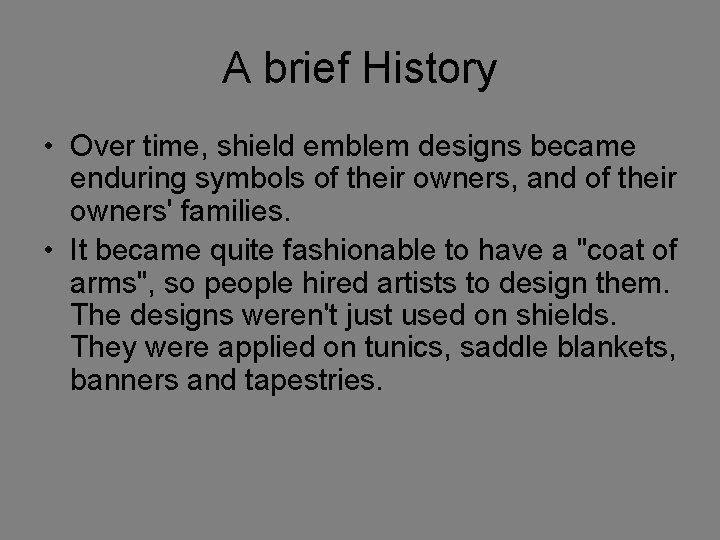 A brief History

• Over time, shield emblem designs became enduring symbols of their owners, and of their owners' families.

• It became quite fashionable to have a "coat of arms", so people hired artists to design them. The designs weren't just used on shields. They were applied on tunics, saddle blankets, banners and tapestries.